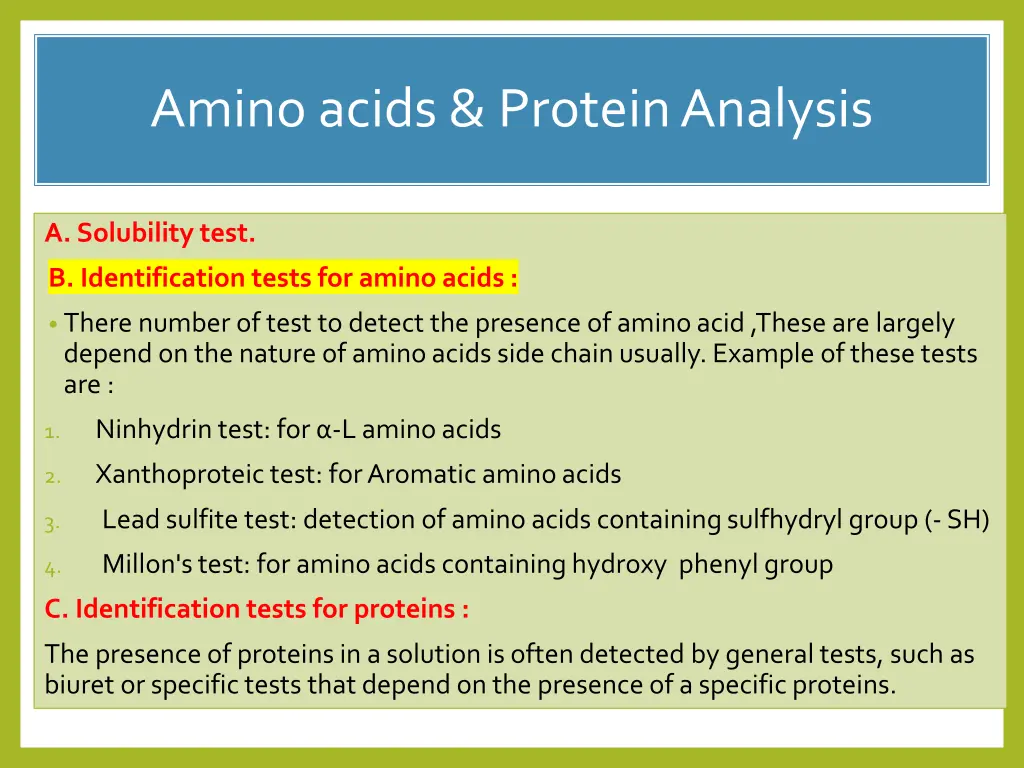 Amino acids & Protein Analysis

A. Solubility test.

B. Identification tests for amino acids :

• There number of test to detect the presence of amino acid ,These are largely depend on the nature of amino acids side chain usually. Example of these tests are :

1. Ninhydrin test: for α-L amino acids

2. Xanthoproteic test: for Aromatic amino acids

3. Lead sulfite test: detection of amino acids containing sulfhydryl group (- SH)

4. Millon's test: for amino acids containing hydroxy phenyl group

C. Identification tests for proteins :

The presence of proteins in a solution is often detected by general tests, such as biuret or specific tests that depend on the presence of a specific proteins.